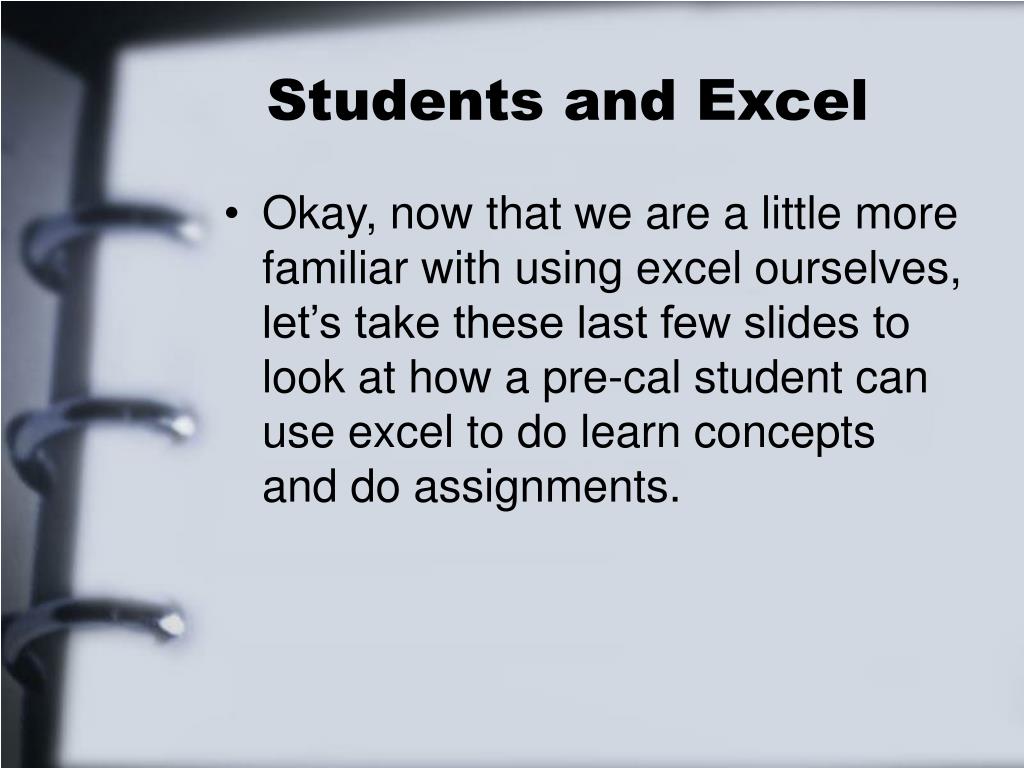 Students and Excel

• Okay, now that we are a little more familiar with using excel ourselves, let’s take these last few slides to look at how a pre-cal student can use excel to do learn concepts and do assignments.